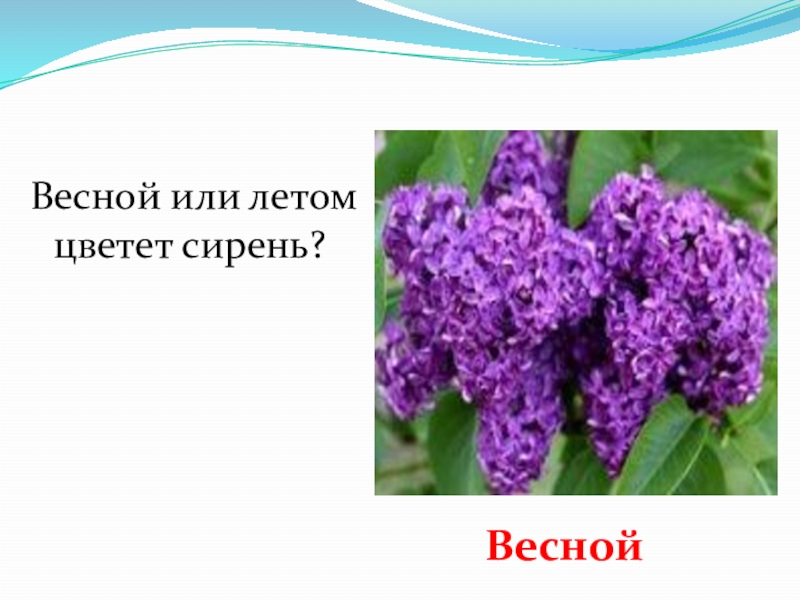 Весной или летом цветет сирень?

Весной